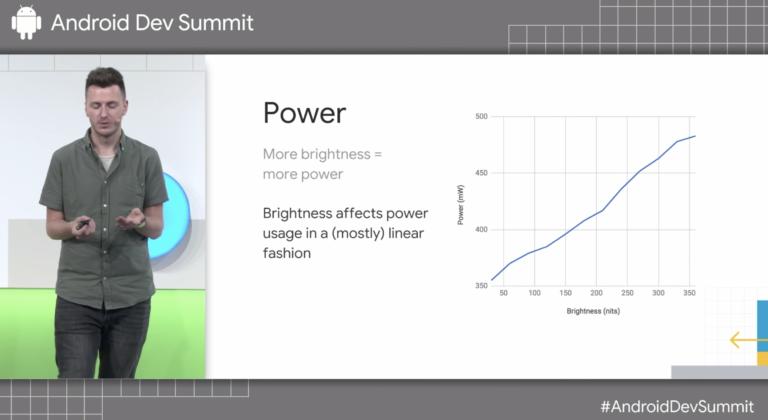 Android Dev Summit

Power

More brightness = more power

Brightness affects power usage in a (mostly) linear fashion

500
450
400
350
Power (mW)
50 100 150 200 250 300 350
Brightness (nits)

#AndroidDevSummit